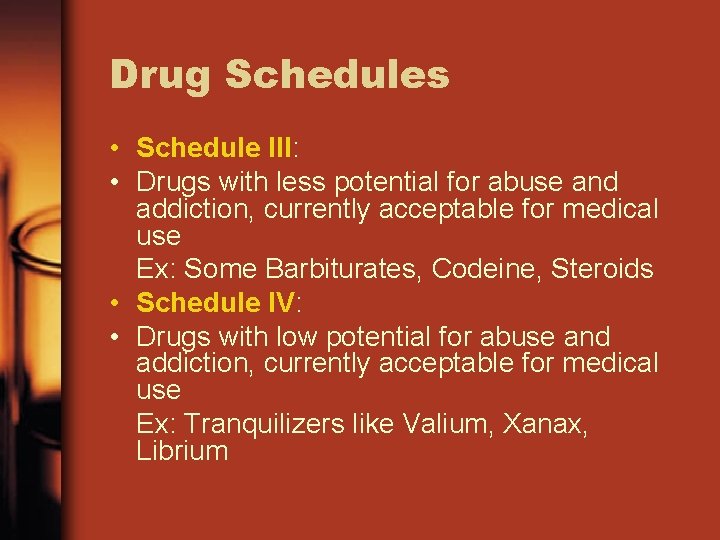 Drug Schedules

• Schedule III:
• Drugs with less potential for abuse and addiction, currently acceptable for medical use
Ex: Some Barbiturates, Codeine, Steroids
• Schedule IV:
• Drugs with low potential for abuse and addiction, currently acceptable for medical use
Ex: Tranquilizers like Valium, Xanax, Librium